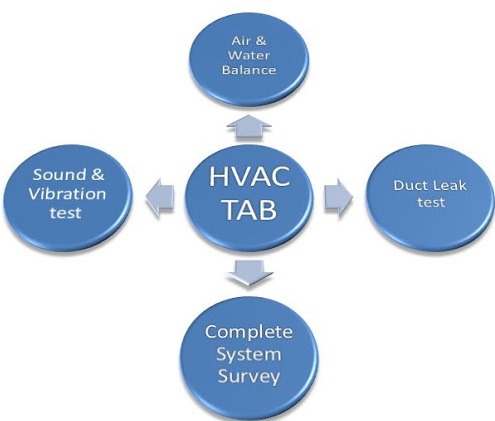 Air & Water Balance

Sound & Vibration test

HVAC TAB

Duct Leak test

Complete System Survey